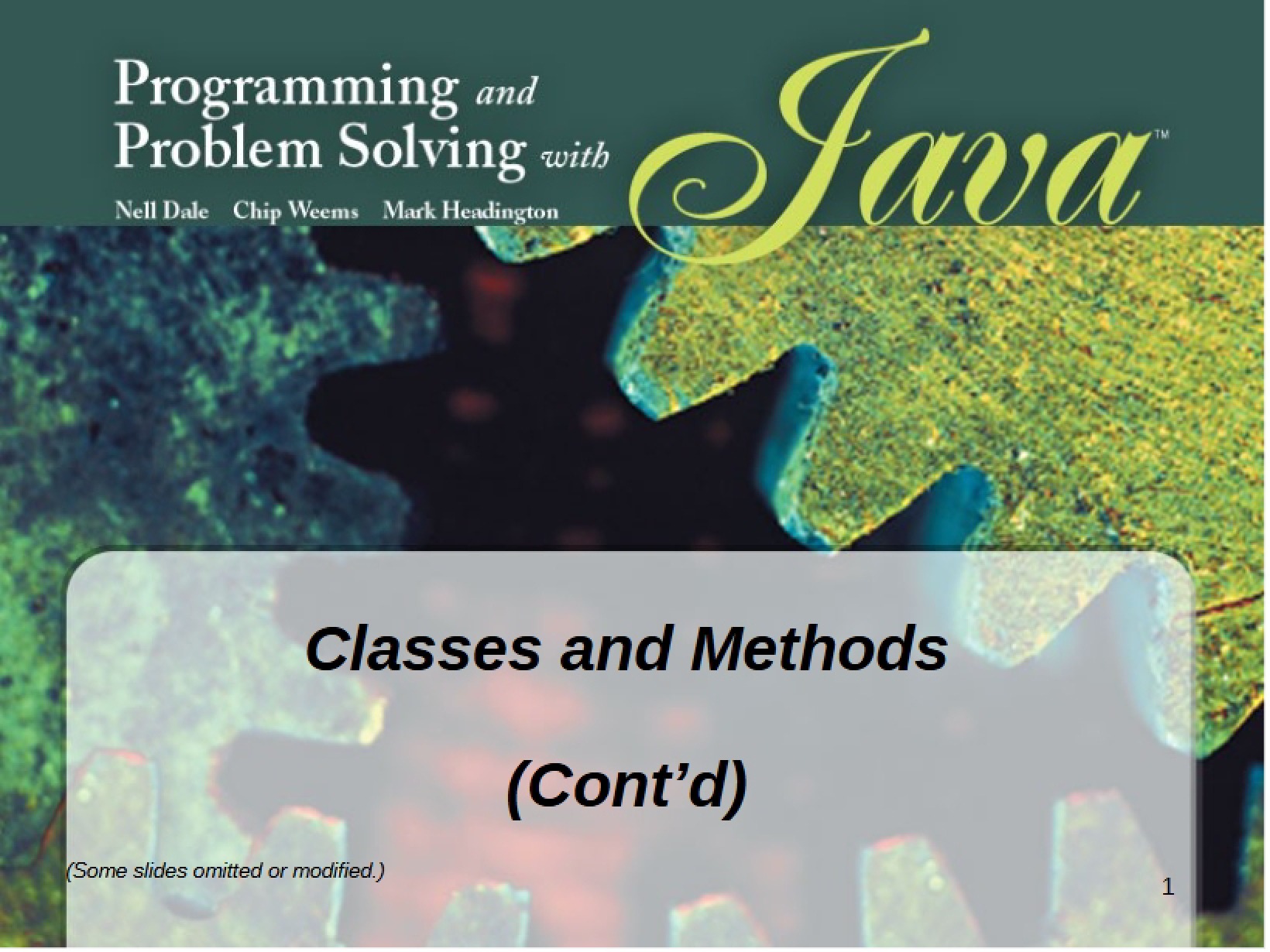 Programming and Problem Solving with Java™

Nell Dale Chip Weems Mark Headington

Classes and Methods

(Cont'd)

(Some slides omitted or modified.)

1